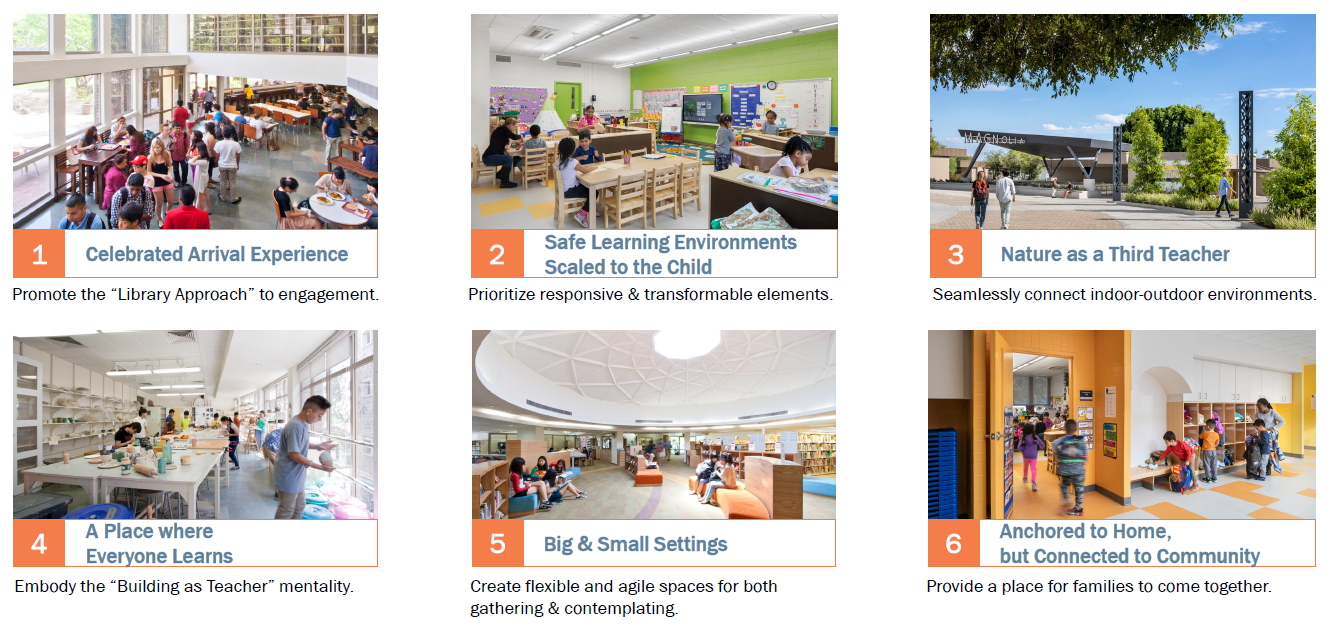 1 Celebrated Arrival Experience

Promote the “Library Approach” to engagement.

2 Safe Learning Environments Scaled to the Child

Prioritize responsive & transformable elements.

MAGNOLIA

3 Nature as a Third Teacher

Seamlessly connect indoor-outdoor environments.

4 A Place where Everyone Learns

Embody the “Building as Teacher” mentality.

5 Big & Small Settings

Create flexible and agile spaces for both gathering & contemplating.

6 Anchored to Home, but Connected to Community

Provide a place for families to come together.